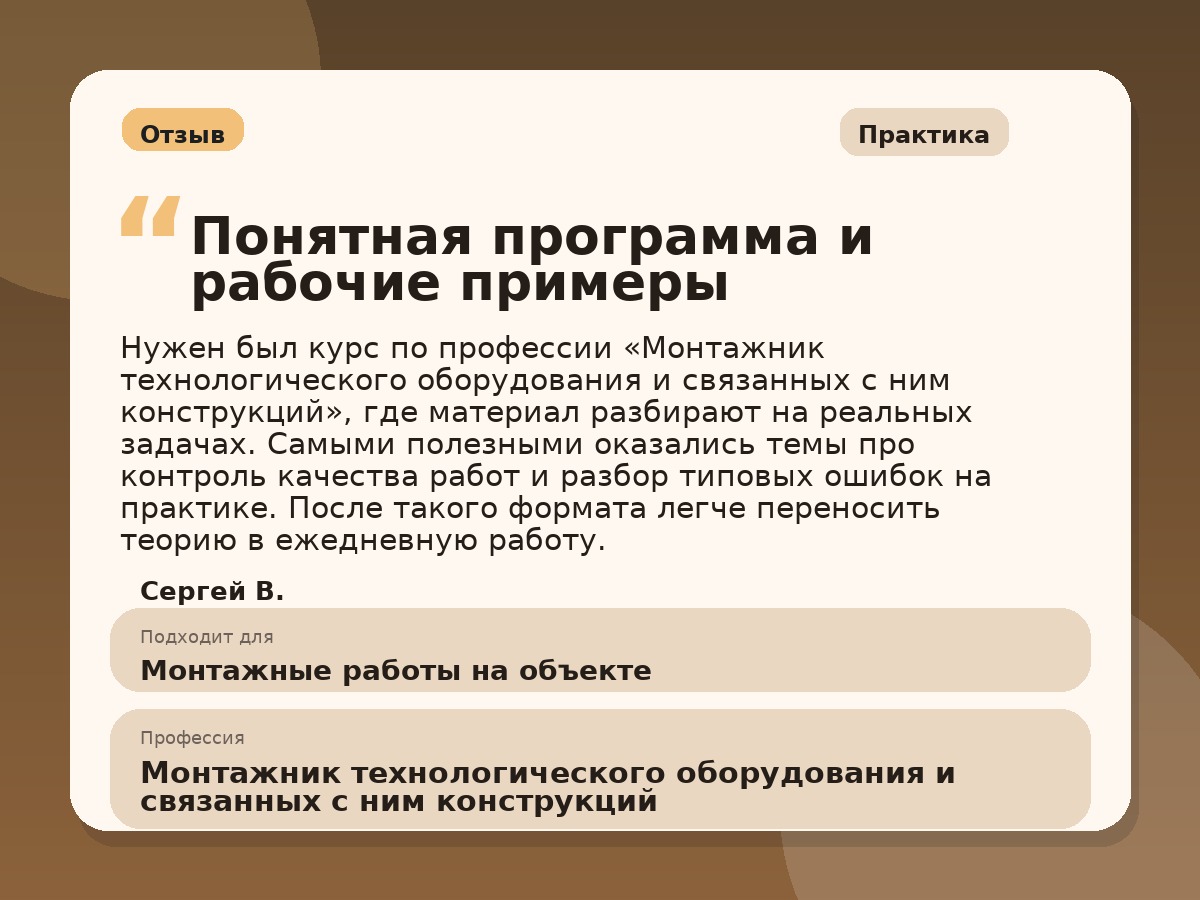 Отзыв

Практика

“ Понятная программа и рабочие примеры

Нужен был курс по профессии «Монтажник технологического оборудования и связанных с ним конструкций», где материал разбирают на реальных задачах. Самыми полезными оказались темы про контроль качества работ и разбор типовых ошибок на практике. После такого формата легче переносить теорию в ежедневную работу.

Сергей В.

Подходит для

Монтажные работы на объекте

Профессия

Монтажник технологического оборудования и связанных с ним конструкций